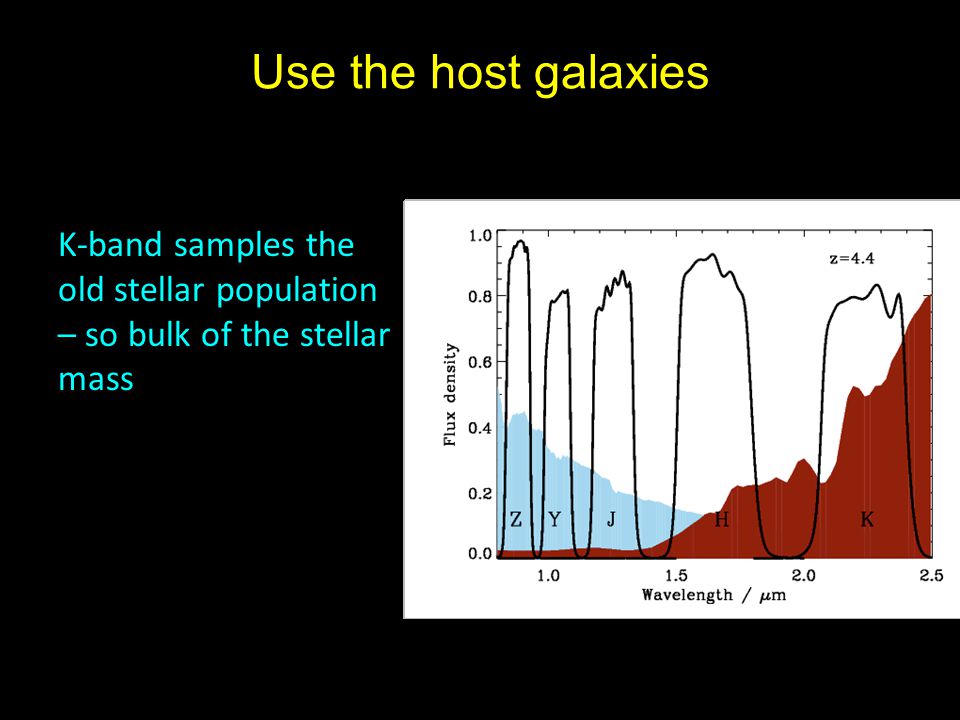 Use the host galaxies

K-band samples the old stellar population – so bulk of the stellar mass

1.0
0.8
0.6
0.4
0.2
0.0
Flux density
z=4.4
Z Y J H K
1.0 1.5 2.0 2.5
Wavelength / $\mu$m